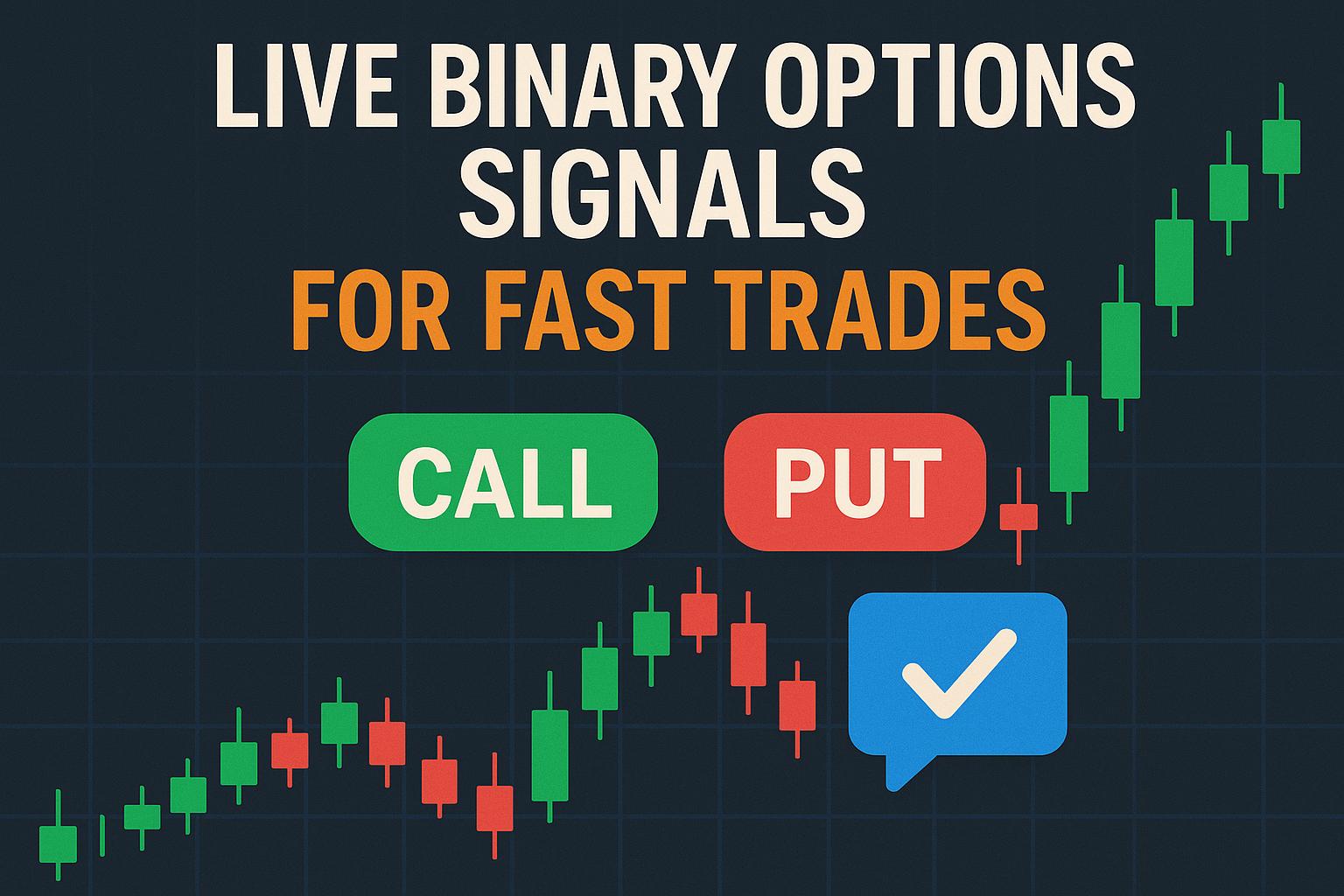 LIVE BINARY OPTIONS SIGNALS
FOR FAST TRADES

CALL
PUT